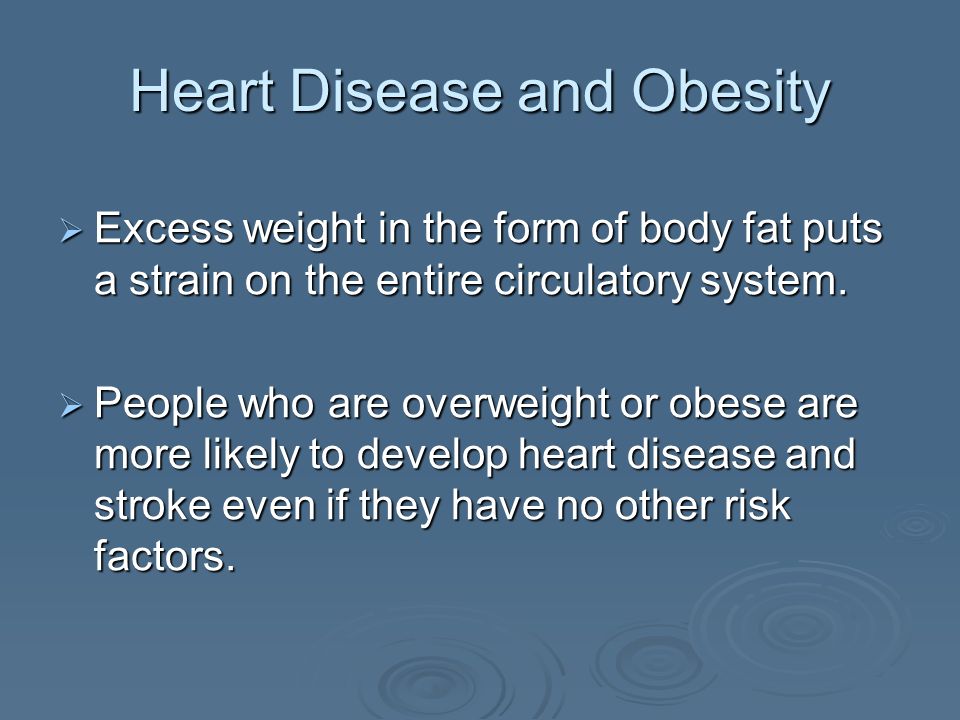 Heart Disease and Obesity

➢ Excess weight in the form of body fat puts a strain on the entire circulatory system.

➢ People who are overweight or obese are more likely to develop heart disease and stroke even if they have no other risk factors.